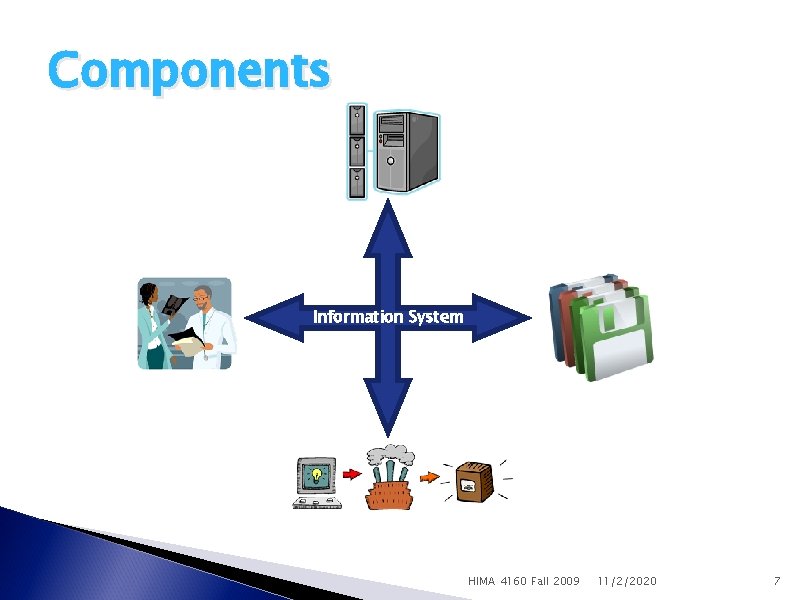 Components

Information System

HIMA 4160 Fall 2009 11/2/2020 7